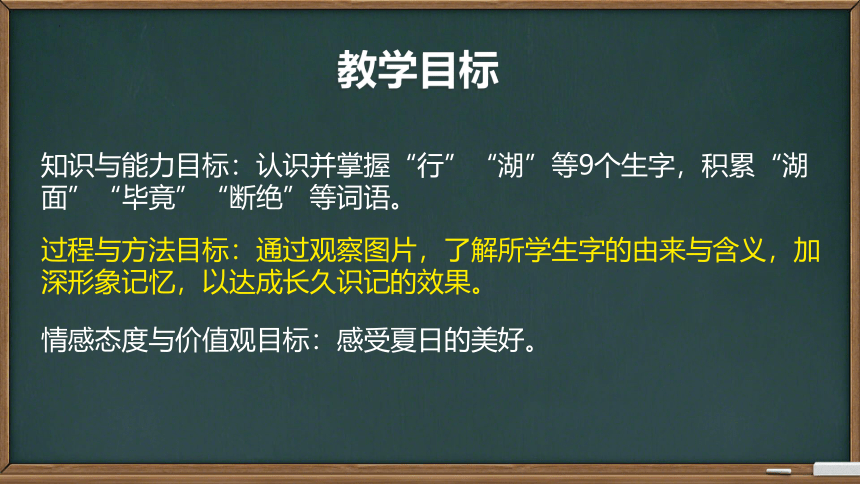 教学目标

知识与能力目标：认识并掌握“行”“湖”等9个生字，积累“湖面”“毕竟”“断绝”等词语。

过程与方法目标：通过观察图片，了解所学生字的由来与含义，加深形象记忆，以达成长久识记的效果。

情感态度与价值观目标：感受夏日的美好。